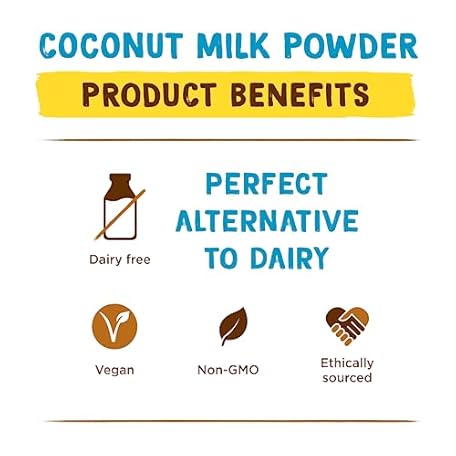 COCONUT MILK POWDER

PRODUCT BENEFITS

Dairy free

PERFECT ALTERNATIVE TO DAIRY

Vegan

Non-GMO

Ethically sourced